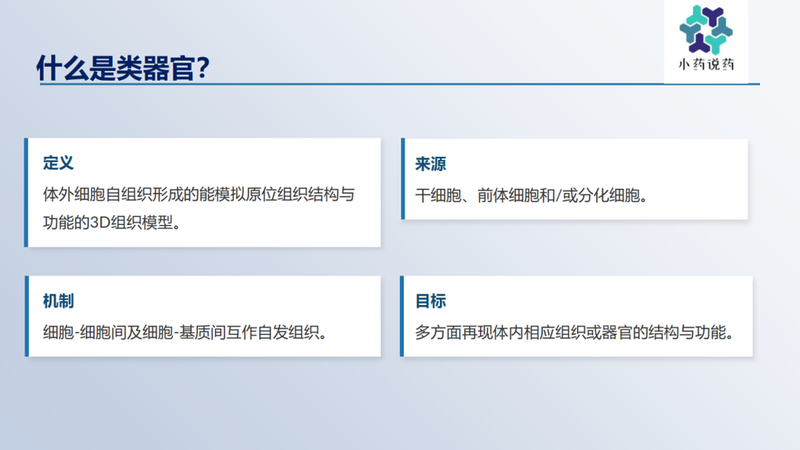 什么是类器官?

小药说药

定义

体外细胞自组织形成的能模拟原位组织结构与功能的3D组织模型。

来源

干细胞、前体细胞和/或分化细胞。

机制

细胞-细胞间及细胞-基质间互作自发组织。

目标

多方面再现体内相应组织或器官的结构与功能。